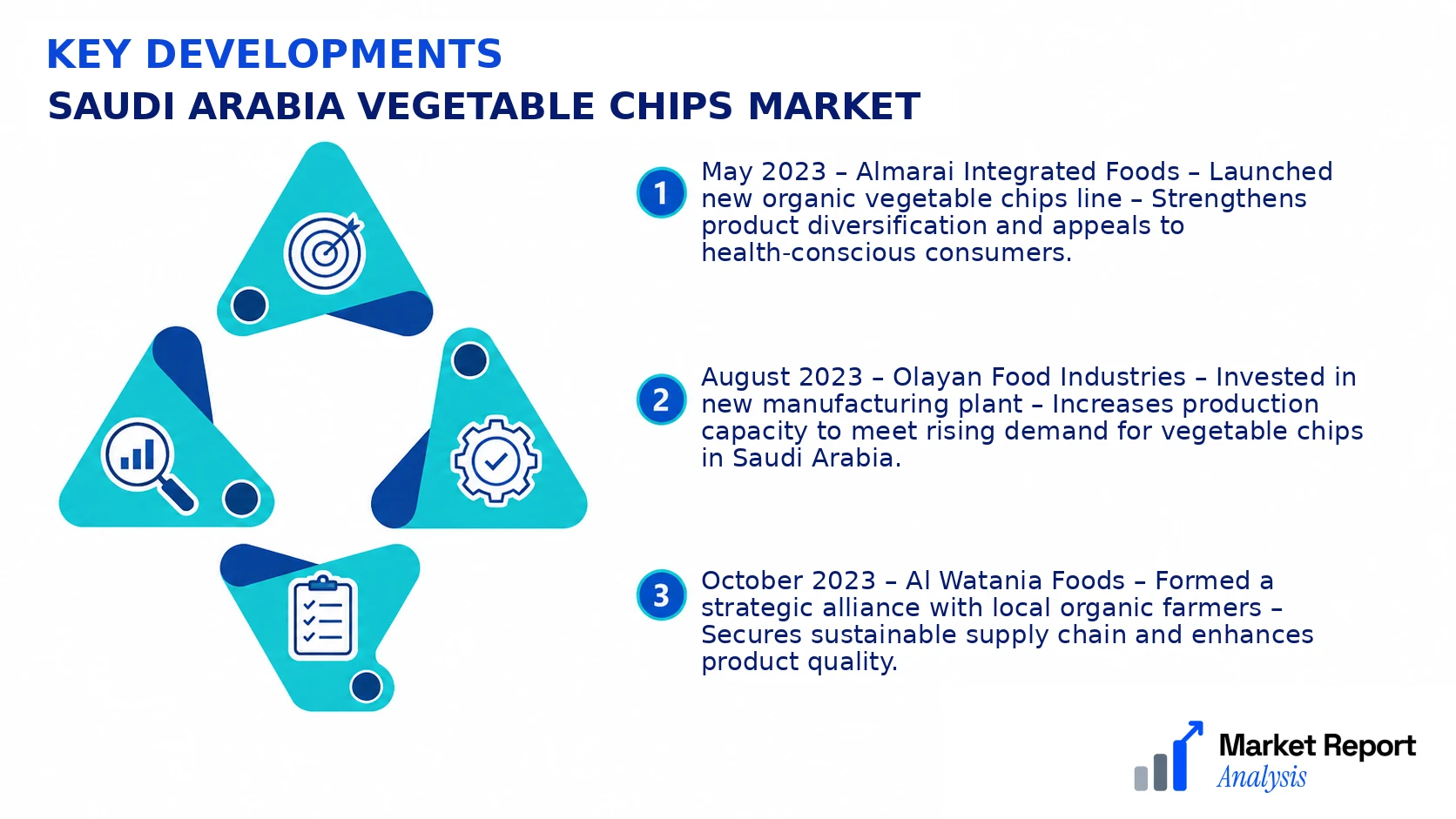 KEY DEVELOPMENTS
SAUDI ARABIA VEGETABLE CHIPS MARKET

1 May 2023 – Almarai Integrated Foods – Launched new organic vegetable chips line – Strengthens product diversification and appeals to health-conscious consumers.

2 August 2023 – Olayan Food Industries – Invested in new manufacturing plant – Increases production capacity to meet rising demand for vegetable chips in Saudi Arabia.

3 October 2023 – Al Watania Foods – Formed a strategic alliance with local organic farmers – Secures sustainable supply chain and enhances product quality.

Market Report Analysis